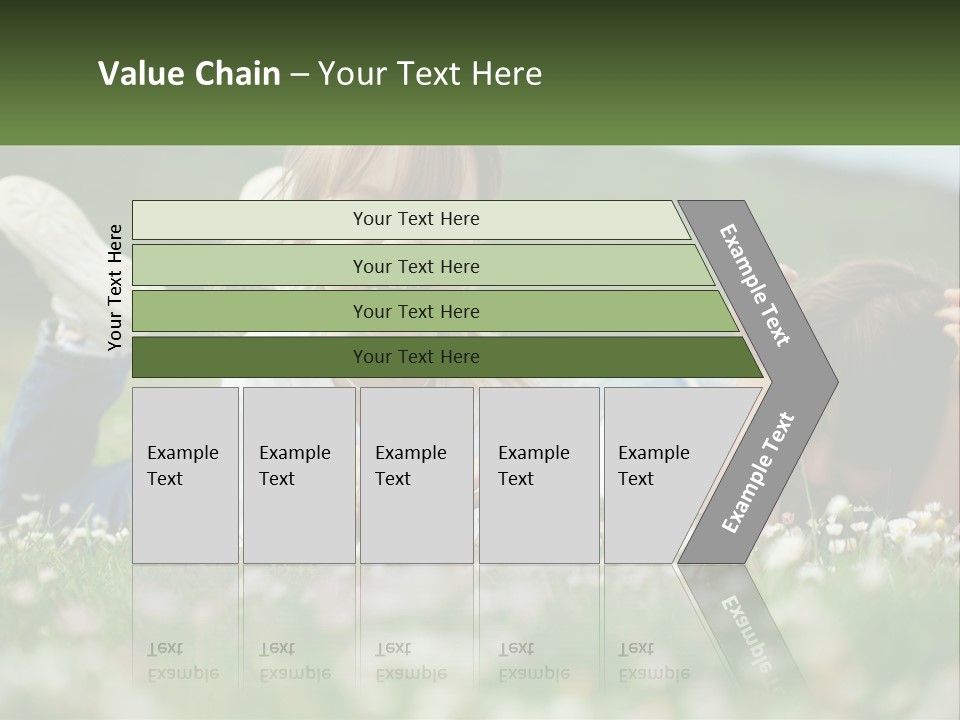 Value Chain – Your Text Here

Your Text Here

Your Text Here

Your Text Here

Your Text Here

Your Text Here

Example Text

Example Text

Example Text

Example Text

Example Text

Example Text

Example Text